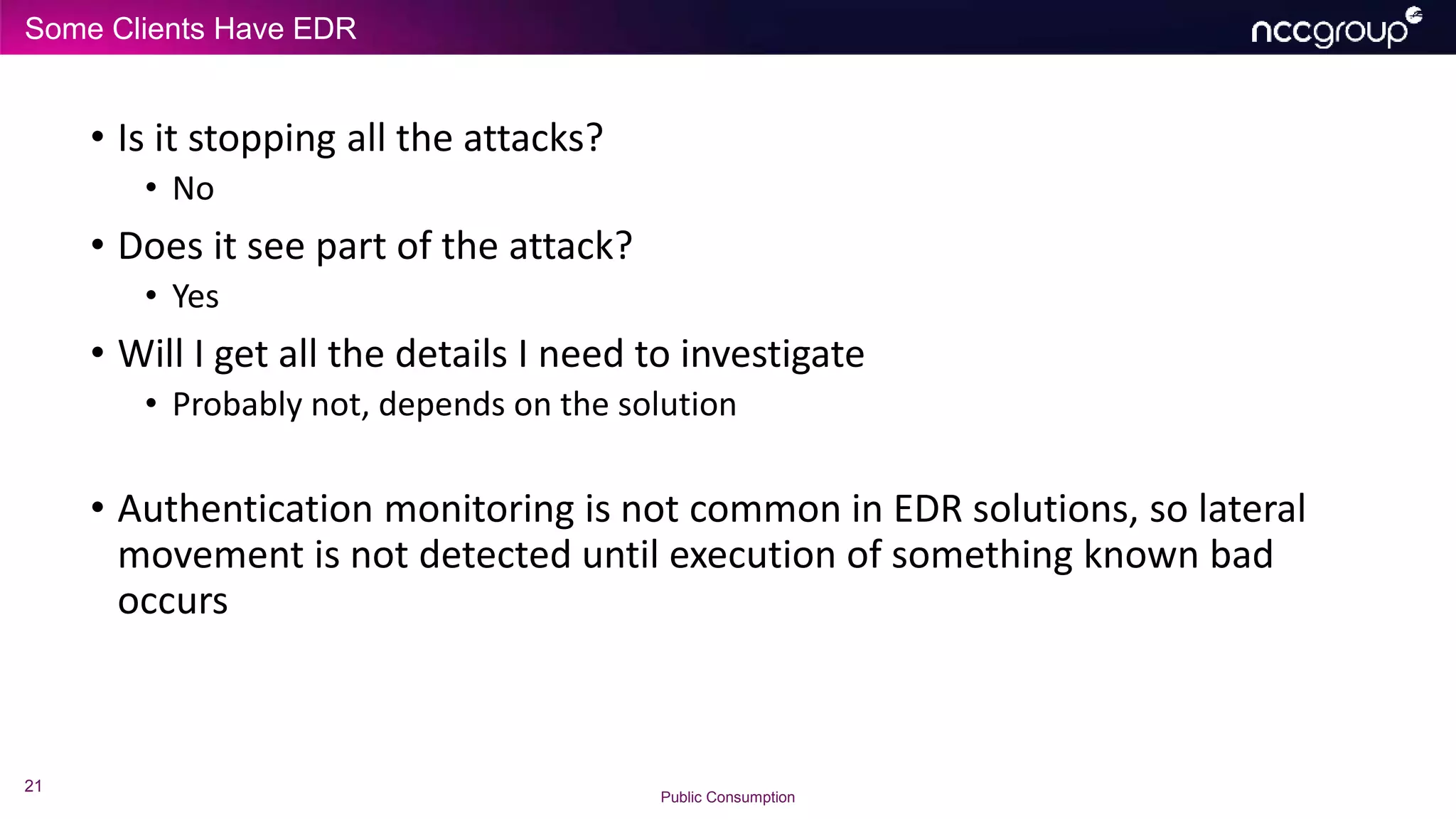 Some Clients Have EDR

nccgroup

• Is it stopping all the attacks?
  • No
• Does it see part of the attack?
  • Yes
• Will I get all the details I need to investigate
  • Probably not, depends on the solution

• Authentication monitoring is not common in EDR solutions, so lateral movement is not detected until execution of something known bad occurs

21

Public Consumption